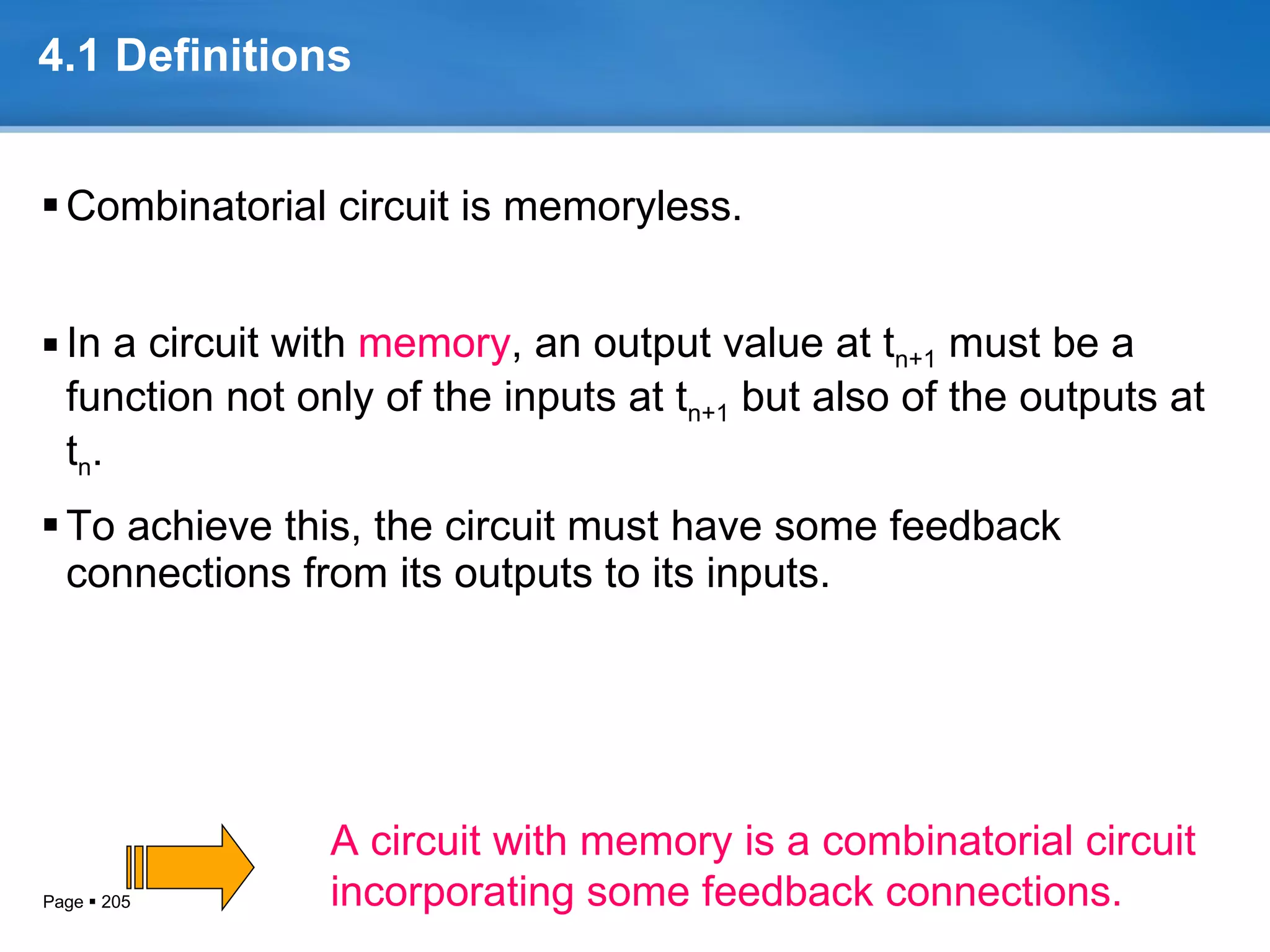 4.1 Definitions

▪ Combinatorial circuit is memoryless.

▪ In a circuit with memory, an output value at $t_{n+1}$ must be a function not only of the inputs at $t_{n+1}$ but also of the outputs at $t_n$.

▪ To achieve this, the circuit must have some feedback connections from its outputs to its inputs.

A circuit with memory is a combinatorial circuit incorporating some feedback connections.

Page ▪ 205